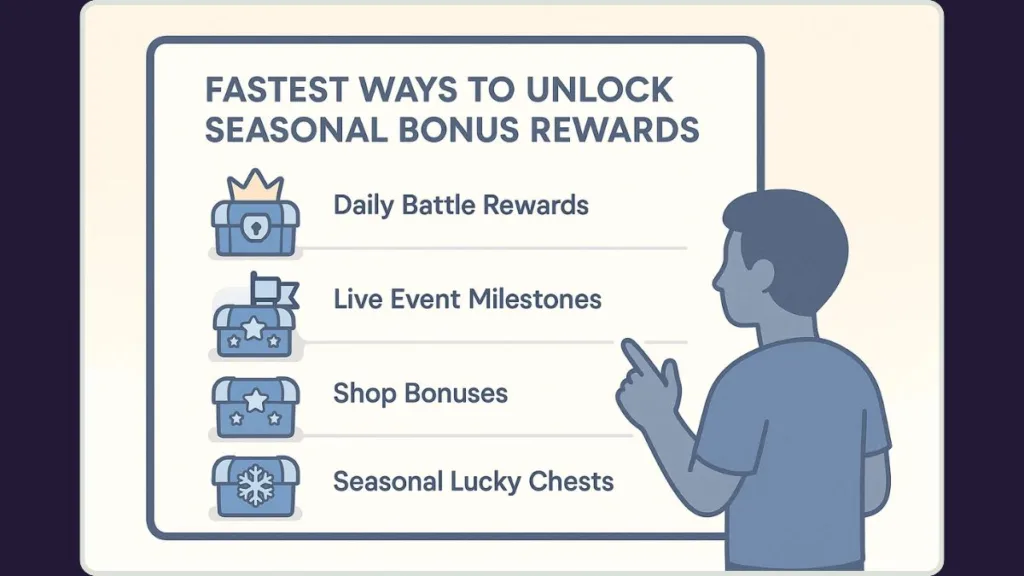 FASTEST WAYS TO UNLOCK SEASONAL BONUS REWARDS

Daily Battle Rewards

Live Event Milestones

Shop Bonuses

Seasonal Lucky Chests